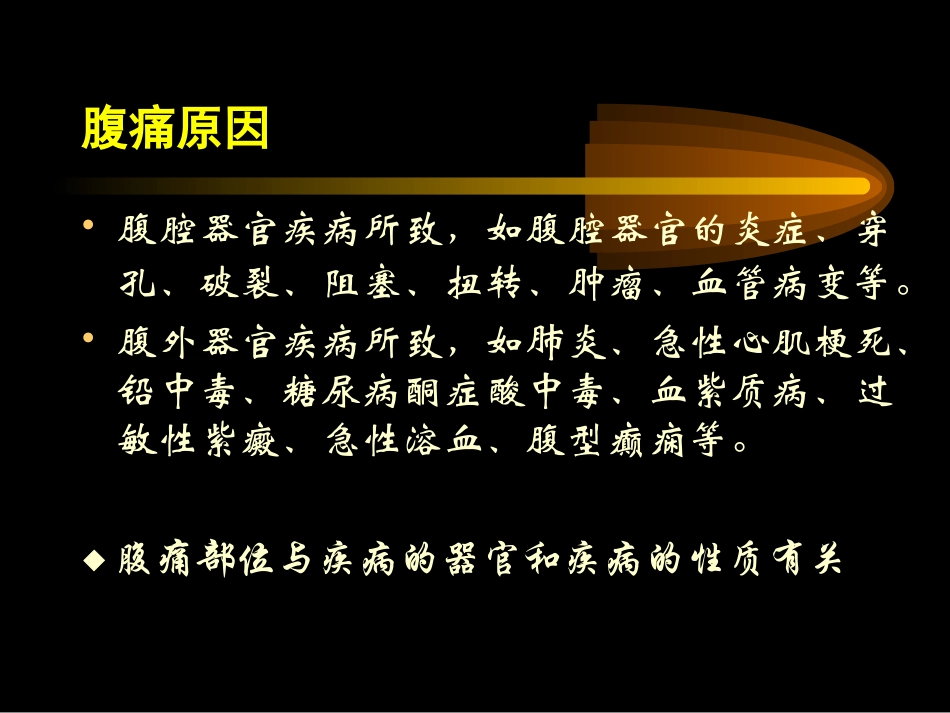 腹痛原因

• 腹腔器官疾病所致，如腹腔器官的炎症、穿孔、破裂、阻塞、扭转、肿瘤、血管病变等。

• 腹外器官疾病所致，如肺炎、急性心肌梗死、铅中毒、糖尿病酮症酸中毒、血紫质病、过敏性紫癜、急性溶血、腹型癫痫等。

◆ 腹痛部位与疾病的器官和疾病的性质有关